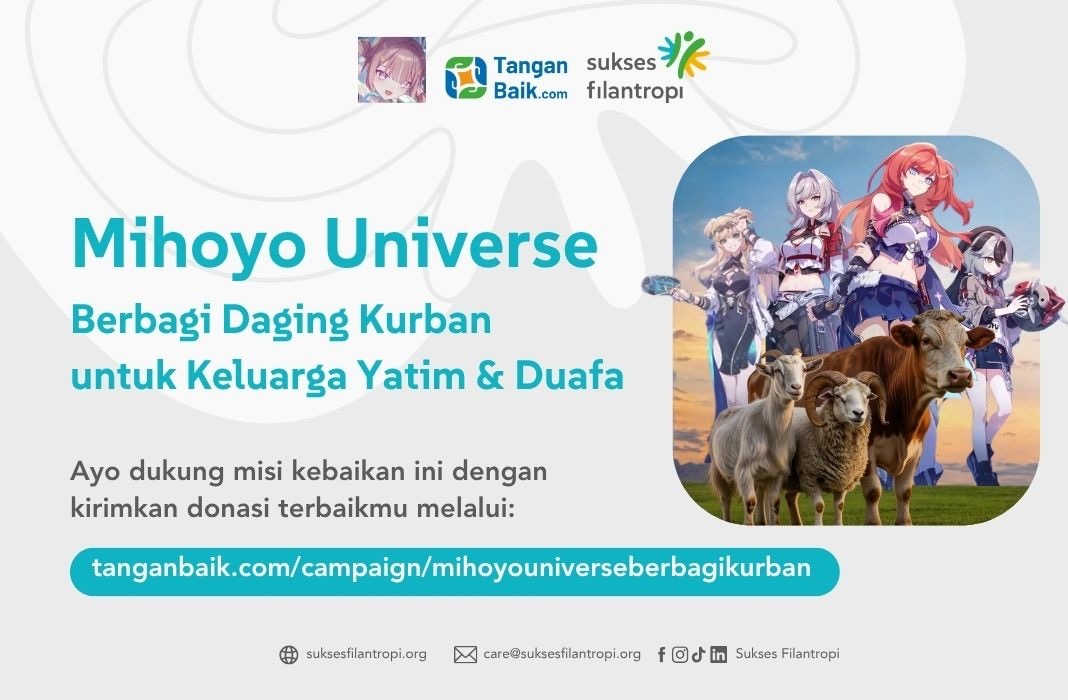 Tangan Baik.com

sukses filantropi

Mihoyo Universe

Berbagi Daging Kurban untuk Keluarga Yatim & Duafa

Ayo dukung misi kebaikan ini dengan kirimkan donasi terbaikmu melalui:

tanganbaik.com/campaign/mihoyouniverseberbagikurban

suksesfilantropi.org care@suksesfilantropi.org Sukses Filantropi